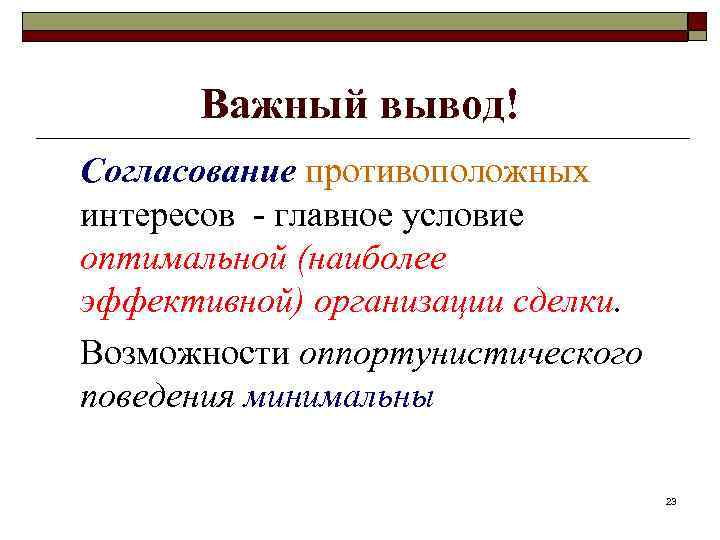 Важный вывод!

Согласование противоположных интересов - главное условие оптимальной (наиболее эффективной) организации сделки.

Возможности оппортунистического поведения минимальны

23